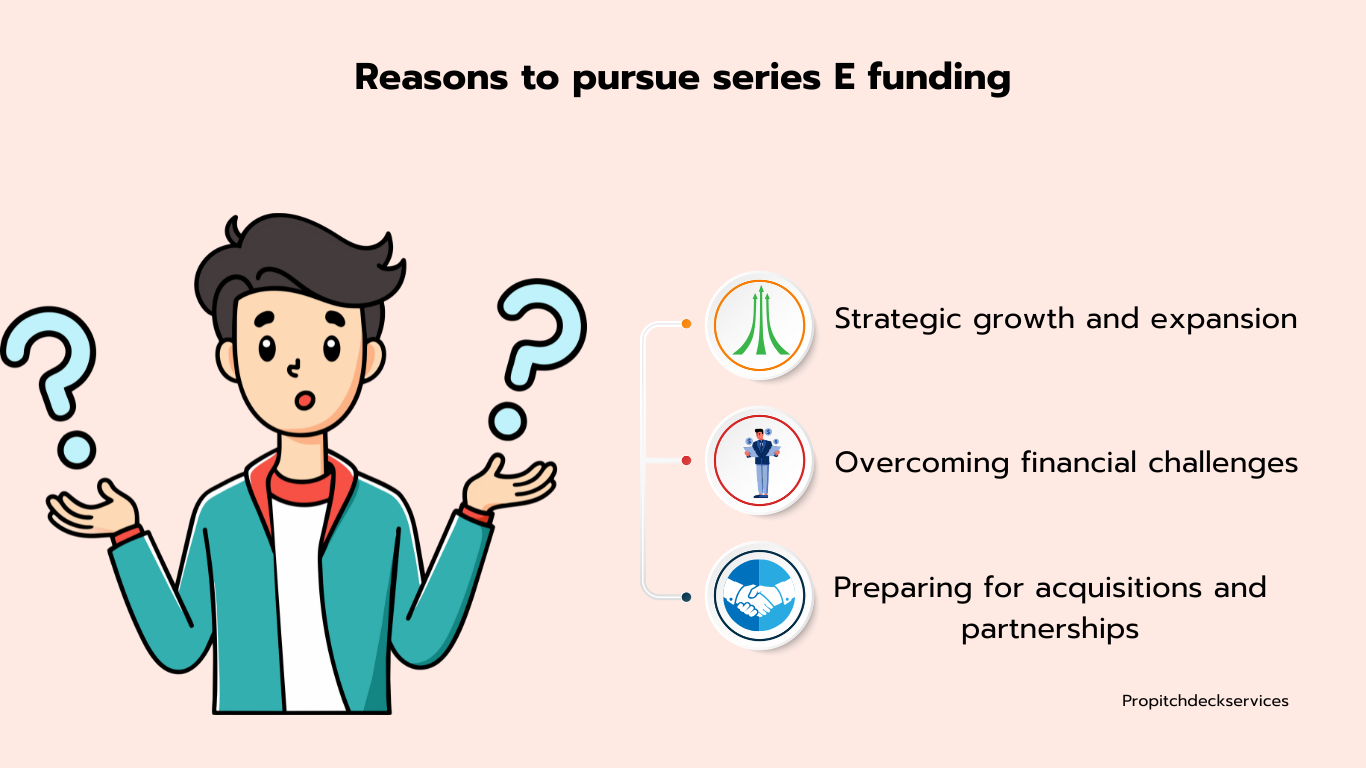 Reasons to pursue series E funding

Strategic growth and expansion

Overcoming financial challenges

Preparing for acquisitions and partnerships

Propitchdeckservices